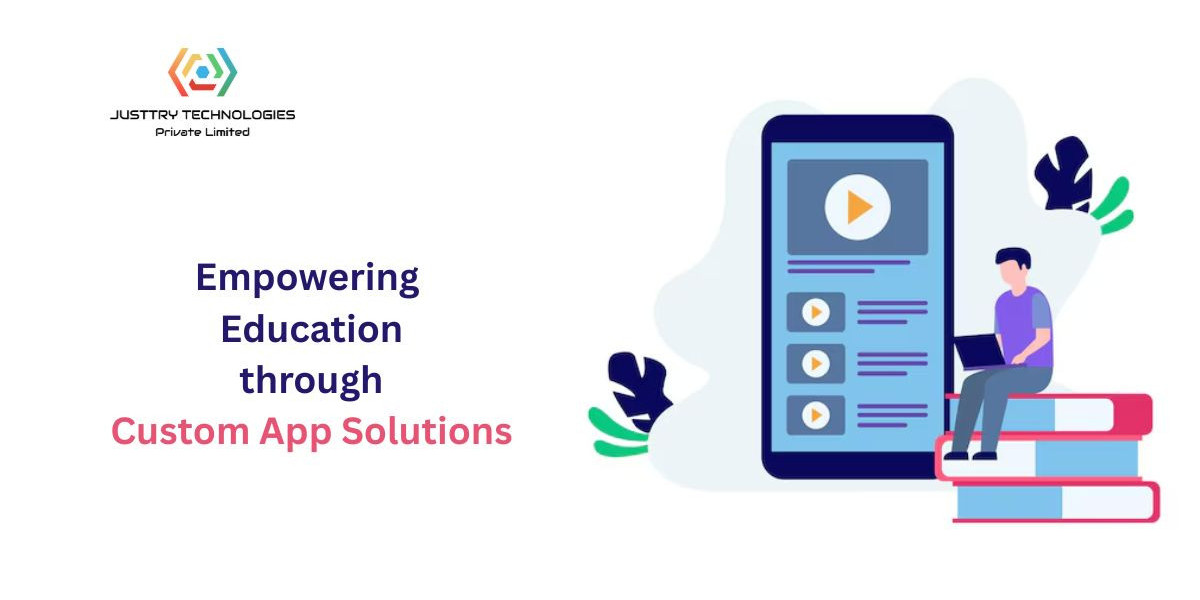 JUSTTRY TECHNOLOGIES
Private Limited

Empowering Education through Custom App Solutions